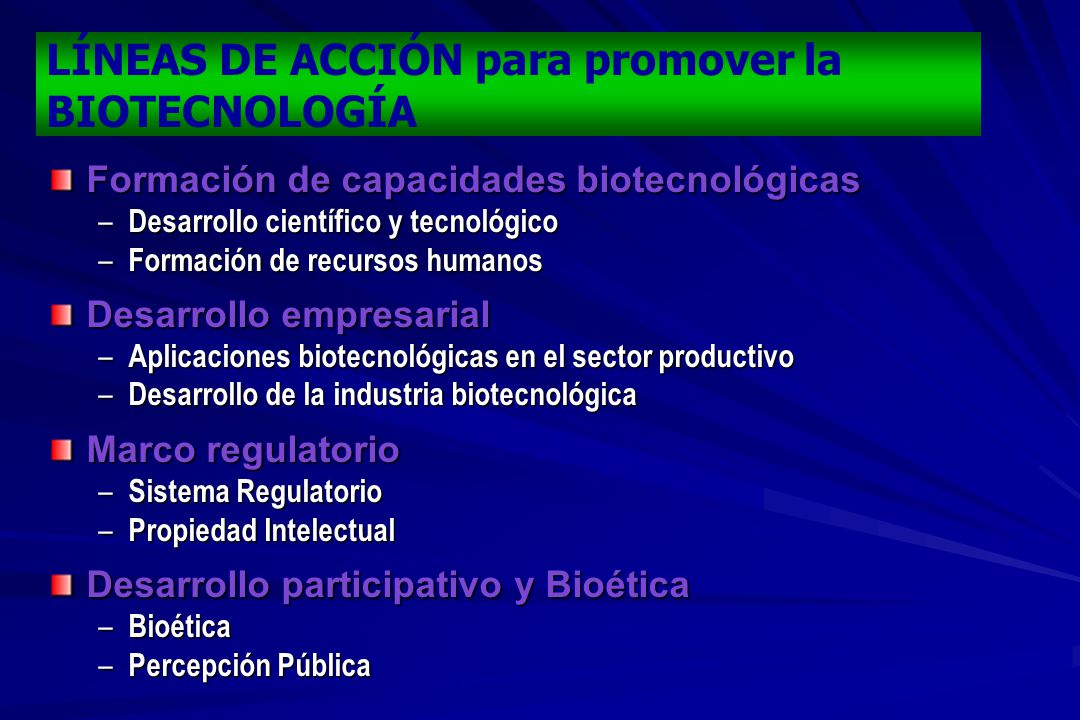 LÍNEAS DE ACCIÓN para promover la BIOTECNOLOGÍA

Formación de capacidades biotecnológicas
– Desarrollo científico y tecnológico
– Formación de recursos humanos

Desarrollo empresarial
– Aplicaciones biotecnológicas en el sector productivo
– Desarrollo de la industria biotecnológica

Marco regulatorio
– Sistema Regulatorio
– Propiedad Intelectual

Desarrollo participativo y Bioética
– Bioética
– Percepción Pública